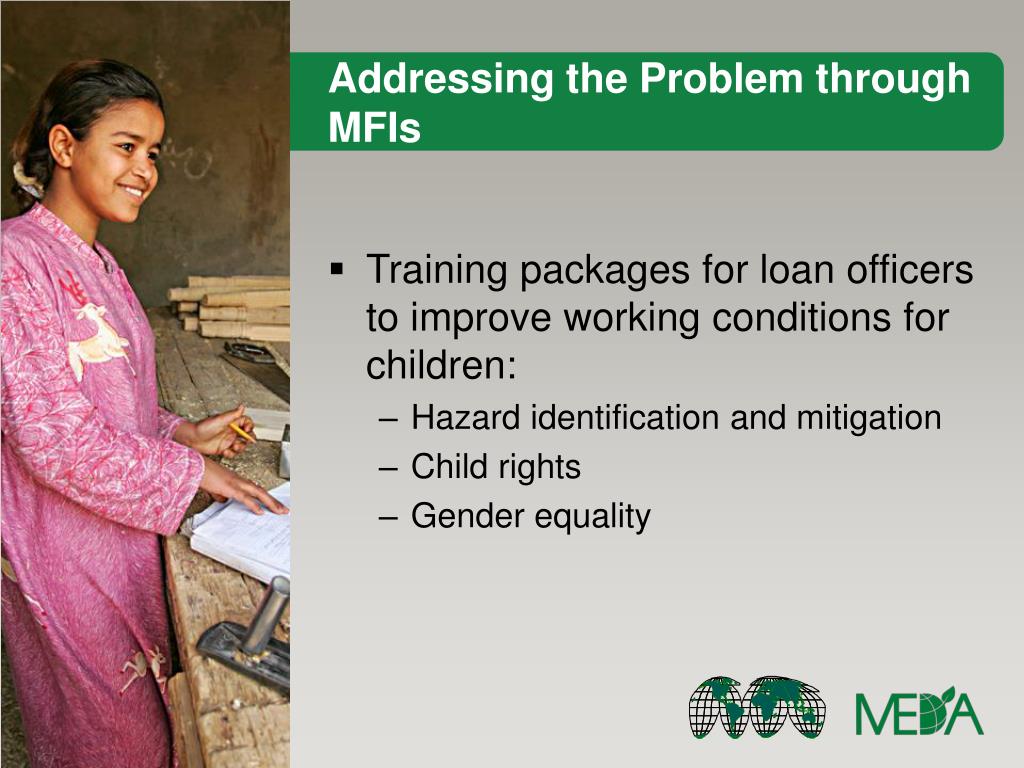 Addressing the Problem through MFIs

▪ Training packages for loan officers to improve working conditions for children:
– Hazard identification and mitigation
– Child rights
– Gender equality

MEDA